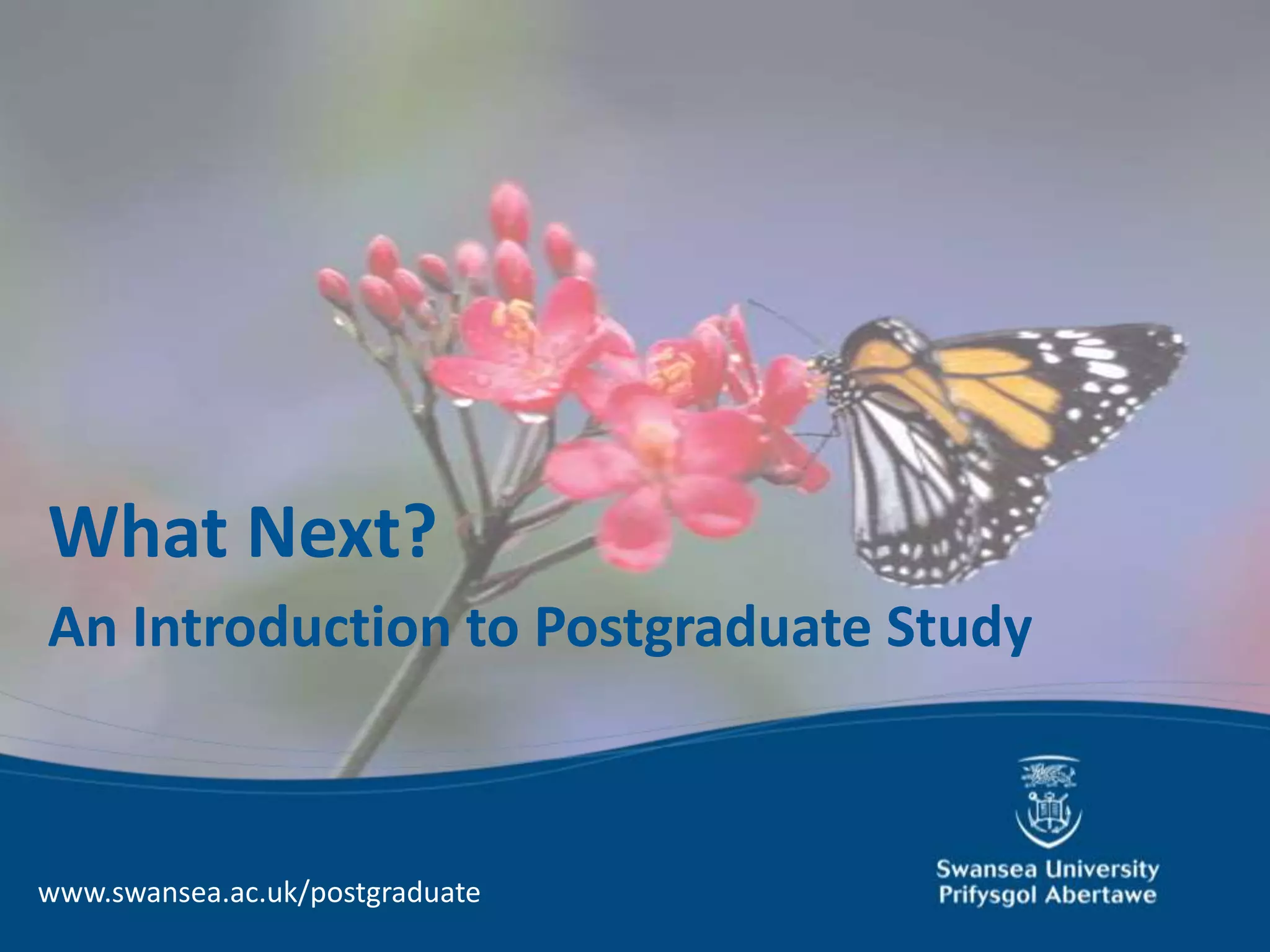 What Next?

An Introduction to Postgraduate Study

www.swansea.ac.uk/postgraduate

Swansea University
Prifysgol Abertawe